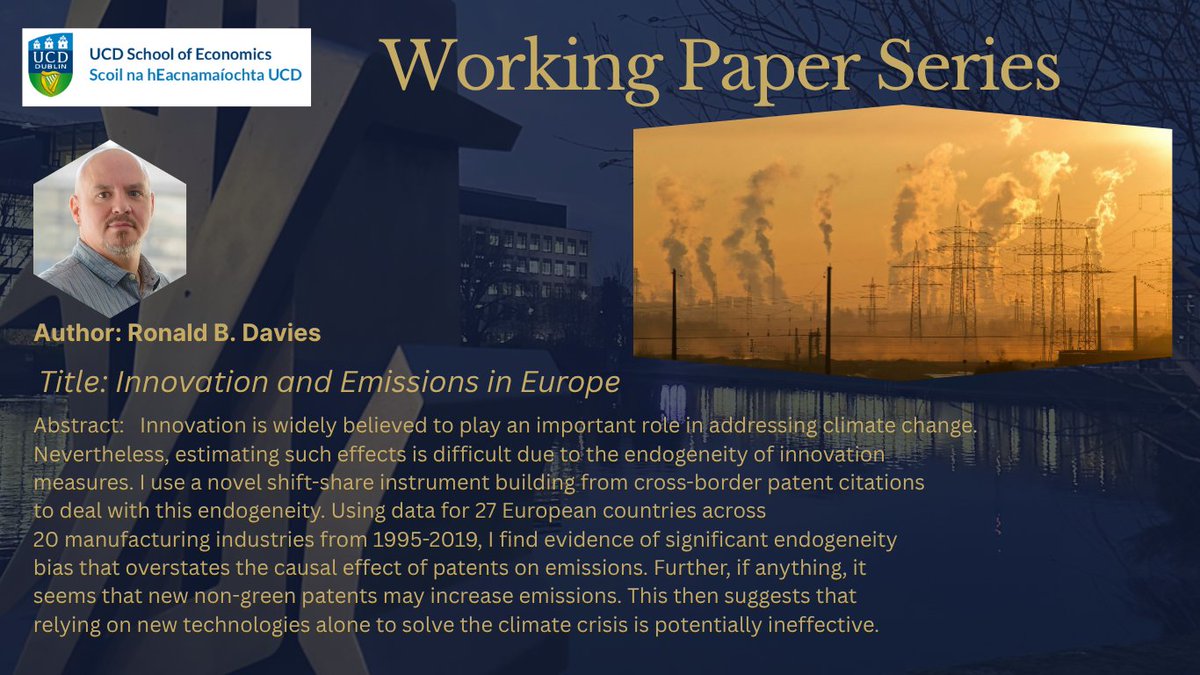 UCD DUBLIN

UCD School of Economics
Scoil na hEacnamaíochta UCD

Working Paper Series

Author: Ronald B. Davies

Title: Innovation and Emissions in Europe

Abstract: Innovation is widely believed to play an important role in addressing climate change. Nevertheless, estimating such effects is difficult due to the endogeneity of innovation measures. I use a novel shift-share instrument building from cross-border patent citations to deal with this endogeneity. Using data for 27 European countries across 20 manufacturing industries from 1995-2019, I find evidence of significant endogeneity bias that overstates the causal effect of patents on emissions. Further, if anything, it seems that new non-green patents may increase emissions. This then suggests that relying on new technologies alone to solve the climate crisis is potentially ineffective.